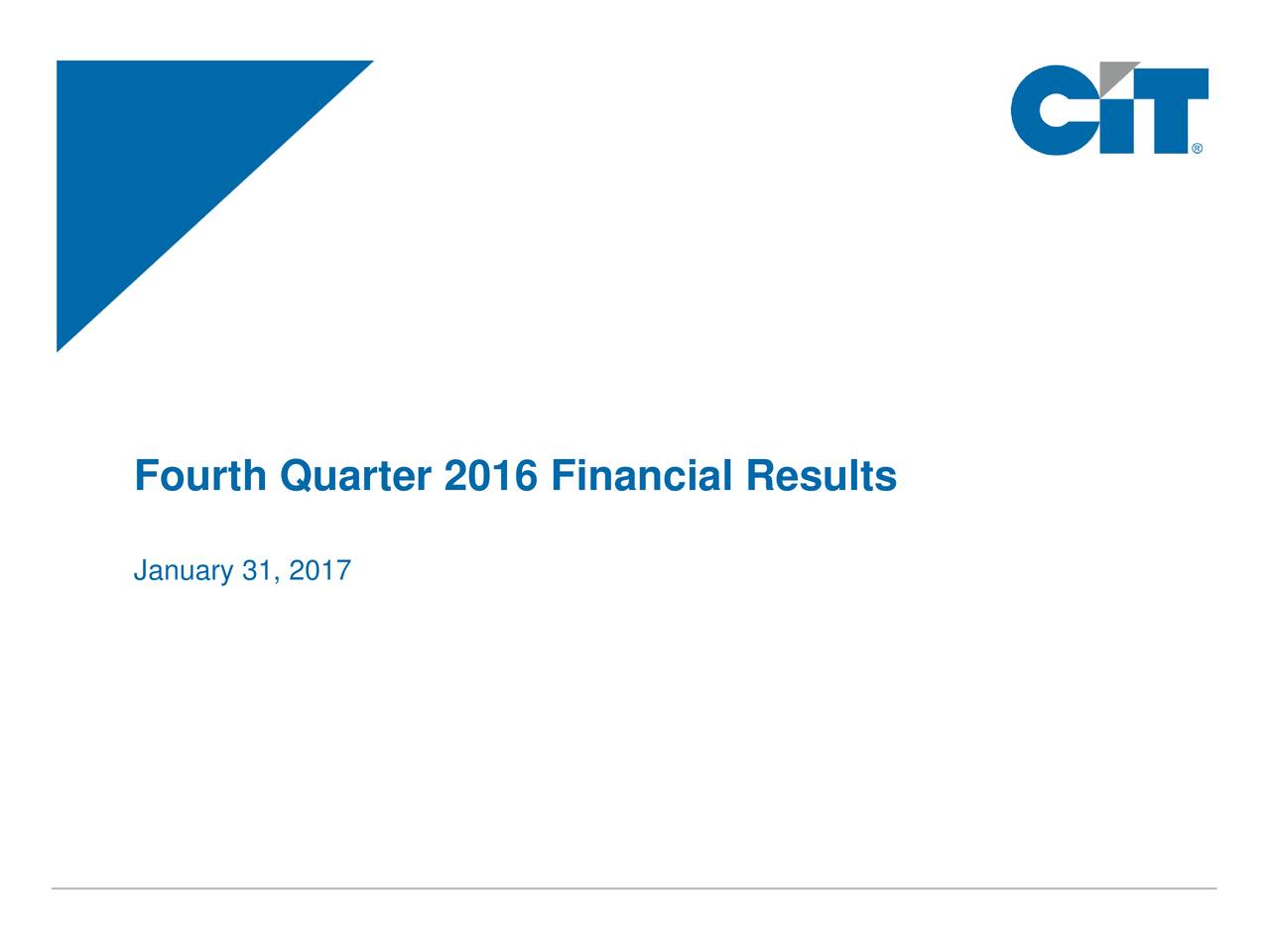 CIT®

Fourth Quarter 2016 Financial Results

January 31, 2017